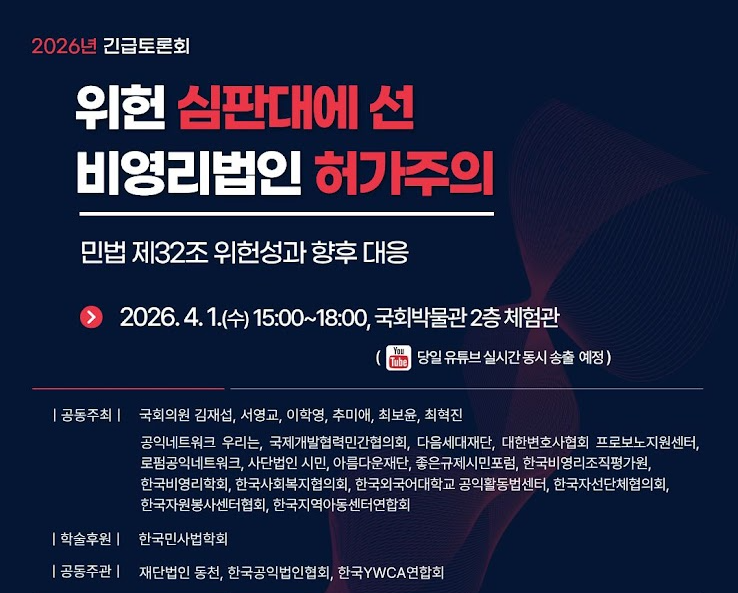 2026년 긴급토론회

위헌 심판대에 선 비영리법인 허가주의

민법 제32조 위헌성과 향후 대응

2026. 4. 1.(수) 15:00~18:00, 국회박물관 2층 체험관

( You Tube 당일 유튜브 실시간 동시 송출 예정 )

| 공동주최 | 국회의원 김재섭, 서영교, 이학영, 추미애, 최보윤, 최혁진

공익네트워크 우리는, 국제개발협력민간협의회, 다음세대재단, 대한변호사협회 프로보노지원센터, 로펌공익네트워크, 사단법인 시민, 아름다운재단, 좋은규제시민포럼, 한국비영리조직평가원, 한국비영리학회, 한국사회복지협의회, 한국외국어대학교 공익활동법센터, 한국자선단체협의회, 한국자원봉사센터협회, 한국지역아동센터연합회

| 학술후원 | 한국민사법학회

| 공동주관 | 재단법인 동천, 한국공익법인협회, 한국YWCA연합회